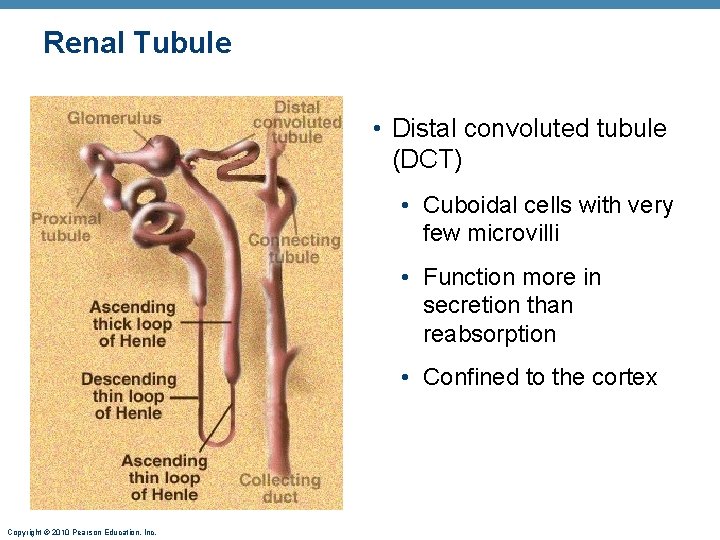 Renal Tubule

Glomerulus

Distal convoluted tubule

Proximal tubule

Connecting tubule

Ascending thick loop of Henle

Descending thin loop of Henle

Ascending thin loop of Henle

Collecting duct

• Distal convoluted tubule (DCT)

• Cuboidal cells with very few microvilli

• Function more in secretion than reabsorption

• Confined to the cortex

Copyright © 2010 Pearson Education, Inc.